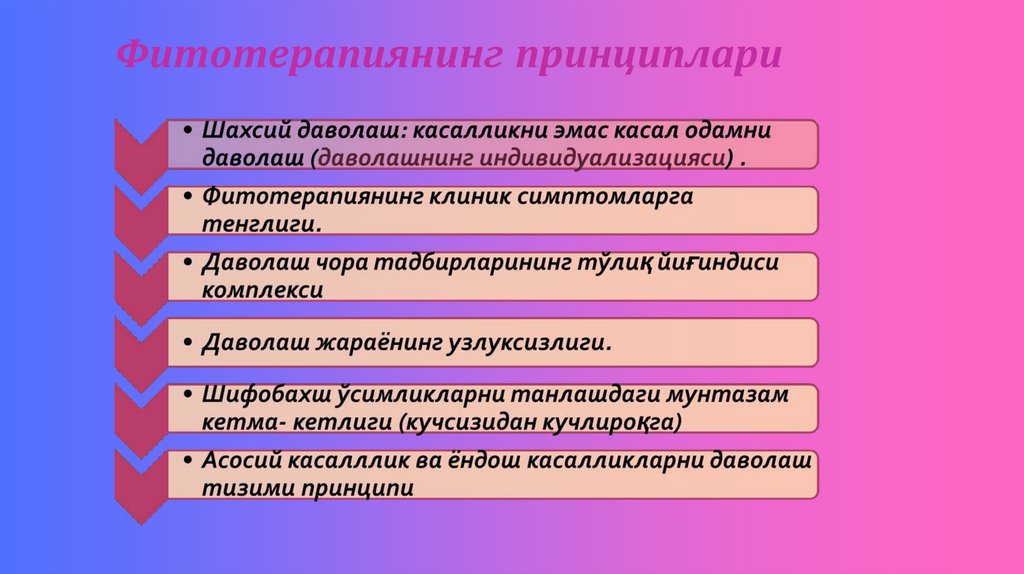 Фитотерапиянинг принциплари

• Шахсий даволаш: касалликни эмас касал одамни даволаш (даволашнинг индивидуализацияси) .

• Фитотерапиянинг клиник симптомларга тенглиги.

• Даволаш чора тадбирларининг тўлиқ йиғиндиси комплекси

• Даволаш жараёнинг узлуксизлиги.

• Шифобахш ўсимликларни танлашдаги мунтазам кетма- кетлиги (кучсизидан кучлироқга)

• Асосий касалллик ва ёндош касалликларни даволаш тизими принципи